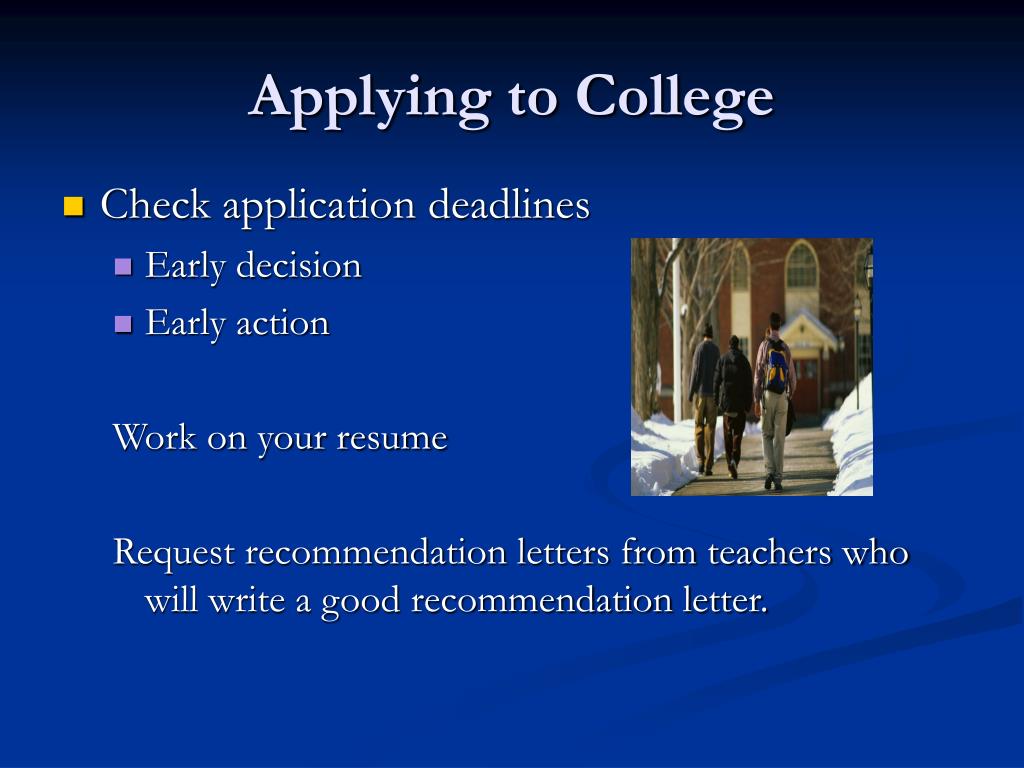 Applying to College

Check application deadlines
Early decision
Early action

Work on your resume

Request recommendation letters from teachers who will write a good recommendation letter.